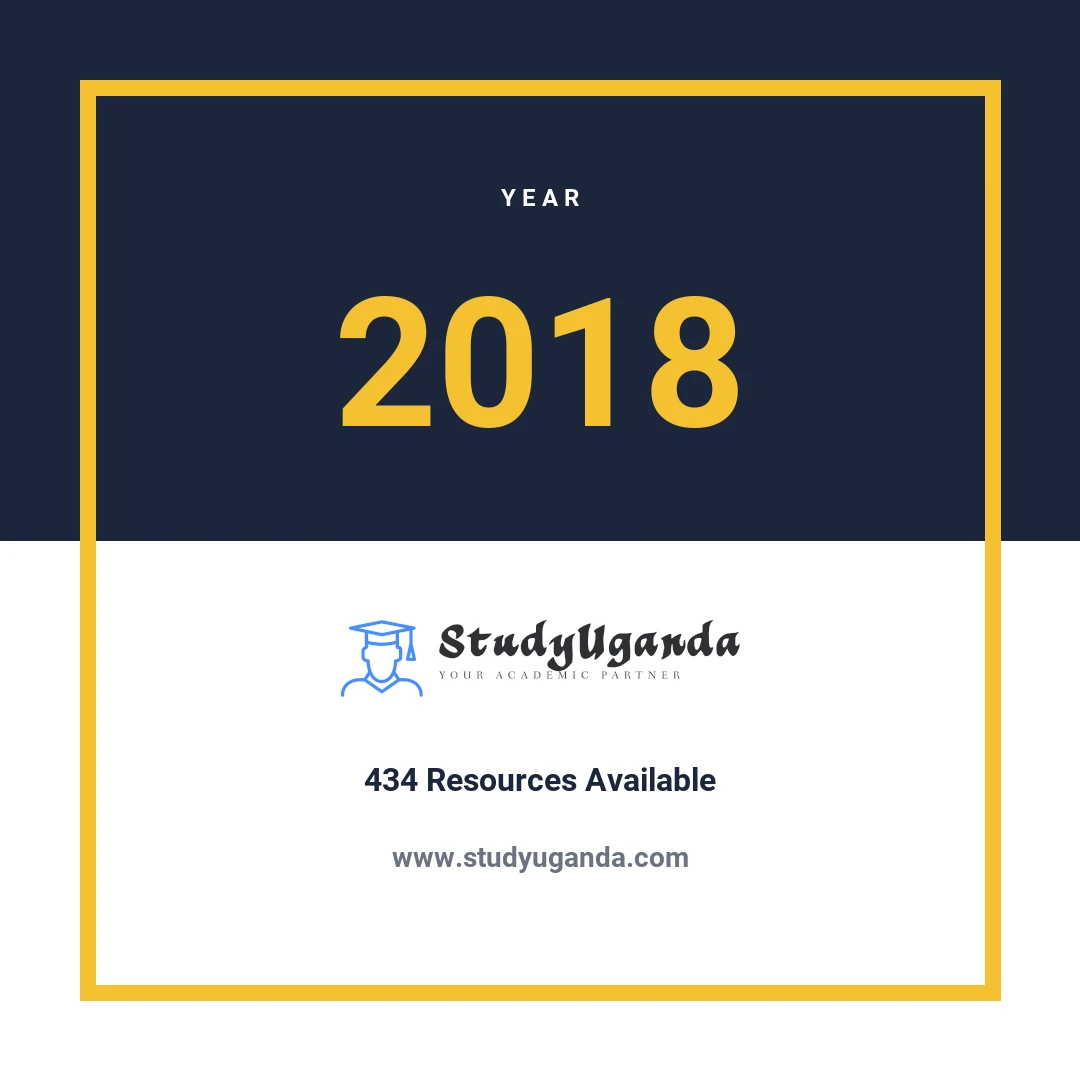 YEAR

2018

StudyUganda
YOUR ACADEMIC PARTNER

434 Resources Available

www.studyuganda.com